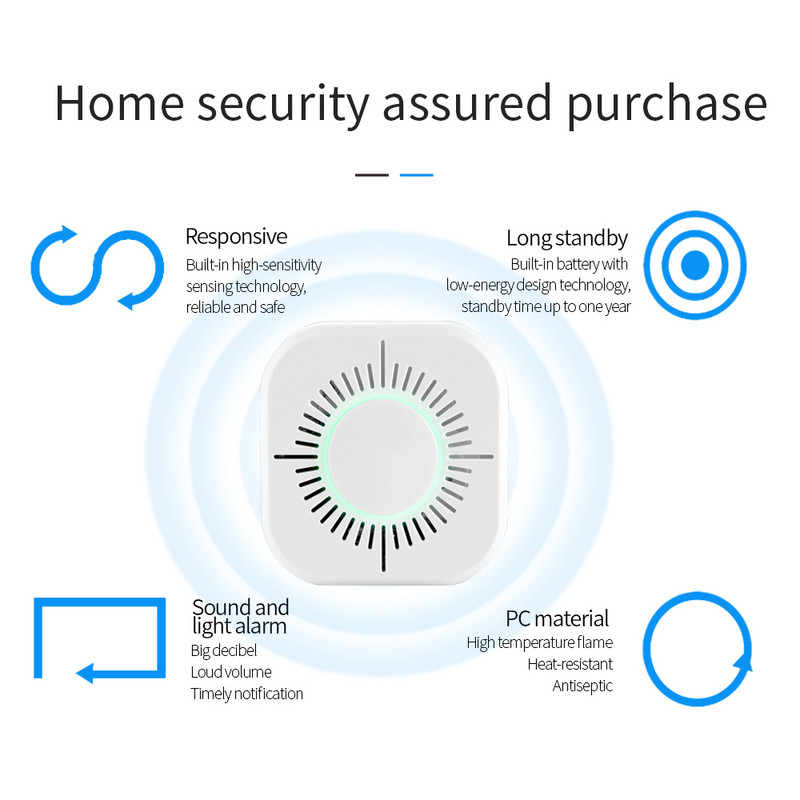 Home security assured purchase

Responsive
Built-in high-sensitivity sensing technology, reliable and safe

Long standby
Built-in battery with low-energy design technology, standby time up to one year

Sound and light alarm
Big decibel
Loud volume
Timely notification

PC material
High temperature flame
Heat-resistant
Antiseptic